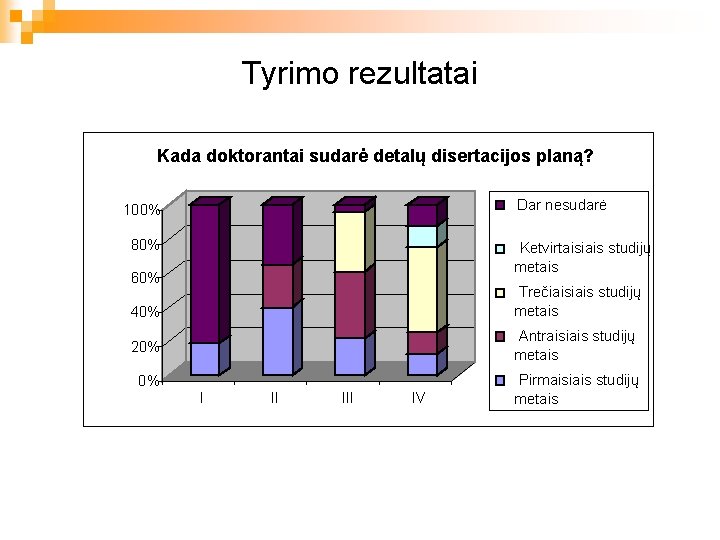 Tyrimo rezultatai

Kada doktorantai sudarė detalų disertacijos planą?

100%
80%
60%
40%
20%
0%

I
II
III
IV

Dar nesudarė

Ketvirtaisiais studijų metais

Trečiaisiais studijų metais

Antraisiais studijų metais

Pirmaisiais studijų metais